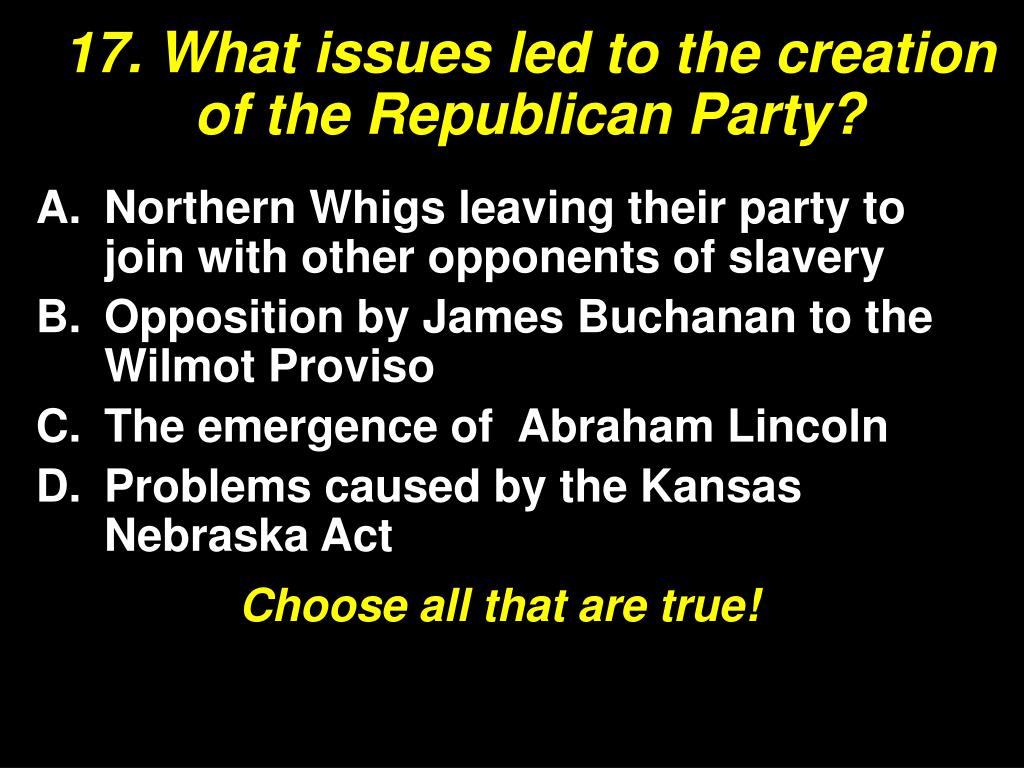 17. What issues led to the creation of the Republican Party?

A. Northern Whigs leaving their party to join with other opponents of slavery
B. Opposition by James Buchanan to the Wilmot Proviso
C. The emergence of Abraham Lincoln
D. Problems caused by the Kansas Nebraska Act

Choose all that are true!